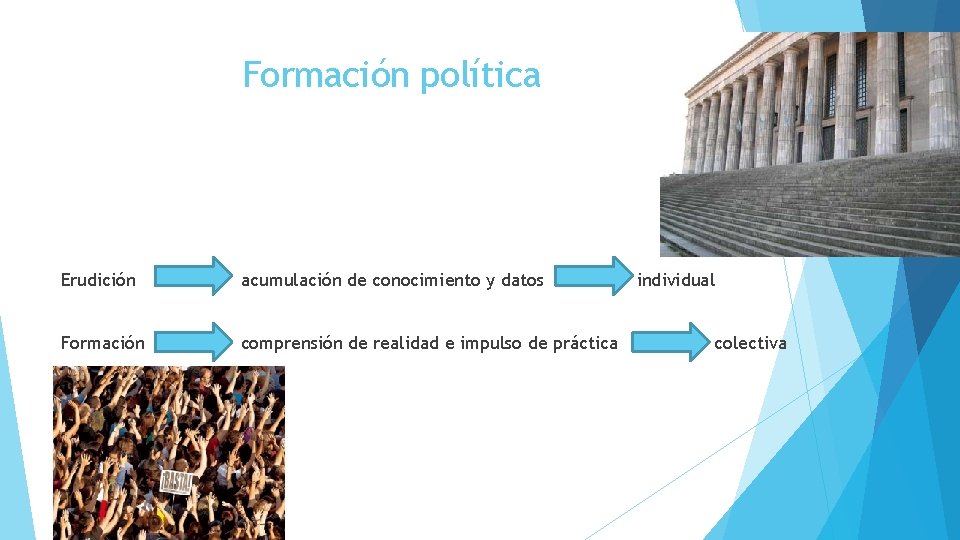 Formación política

Erudición acumulación de conocimiento y datos individual

Formación comprensión de realidad e impulso de práctica colectiva

¡BASTA!